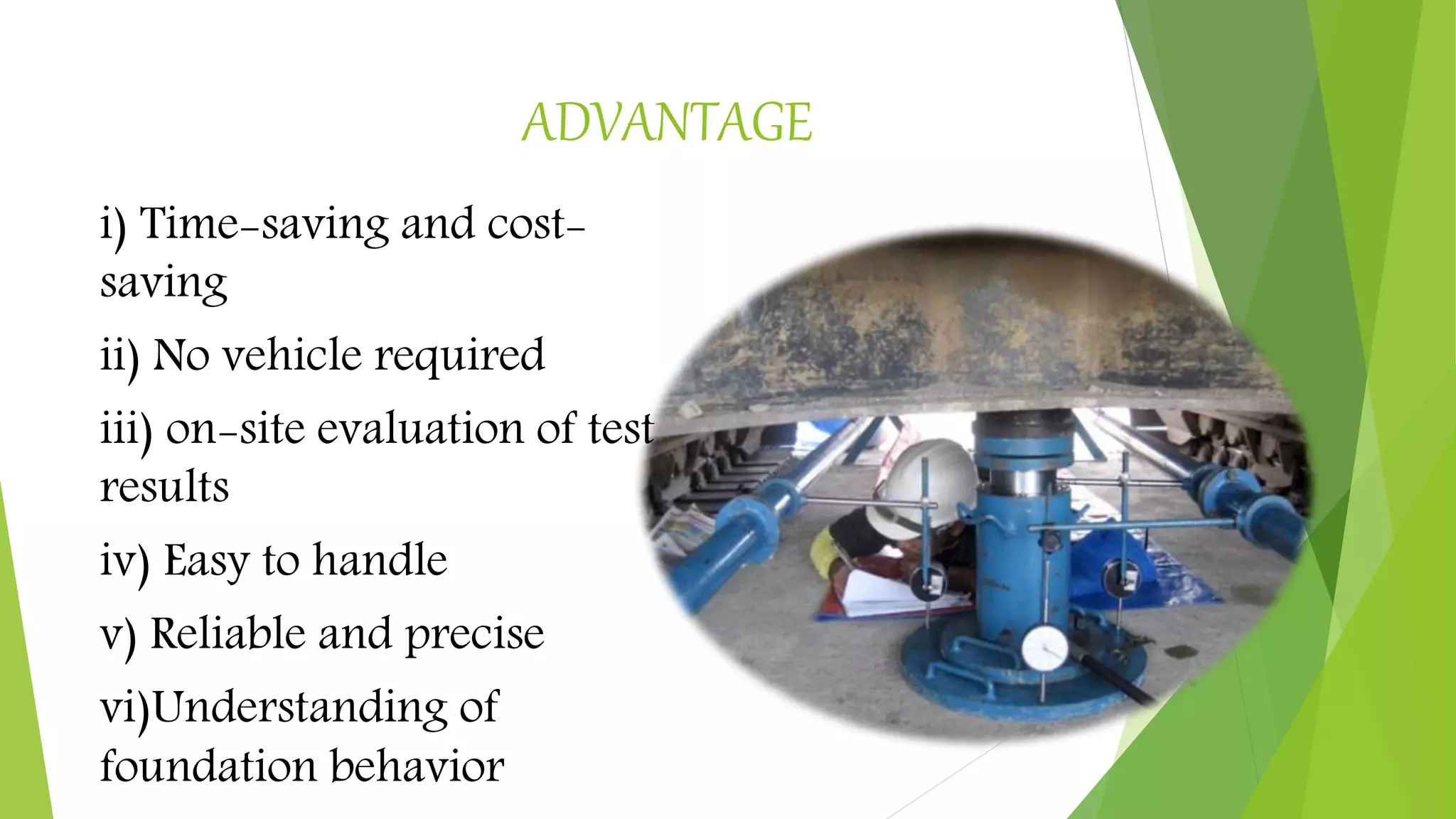 ADVANTAGE

i) Time-saving and cost-saving

ii) No vehicle required

iii) on-site evaluation of test results

iv) Easy to handle

v) Reliable and precise

vi)Understanding of foundation behavior